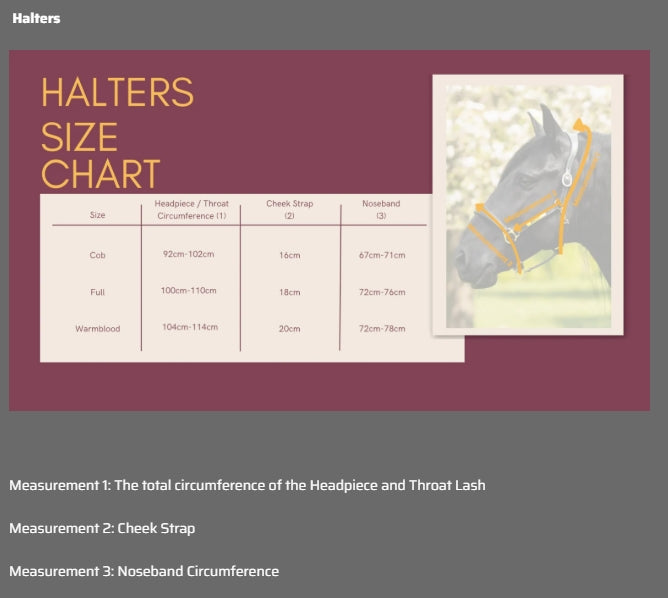 Halters

HALTERS SIZE CHART

| Size | Headpiece / Throat Circumference (1) | Cheek Strap (2) | Noseband (3) |
|---|---|---|---|
| Cob | 92cm-102cm | 16cm | 67cm-71cm |
| Full | 100cm-110cm | 18cm | 72cm-76cm |
| Warmblood | 104cm-114cm | 20cm | 72cm-78cm |

Measurement 1: The total circumference of the Headpiece and Throat Lash

Measurement 2: Cheek Strap

Measurement 3: Noseband Circumference